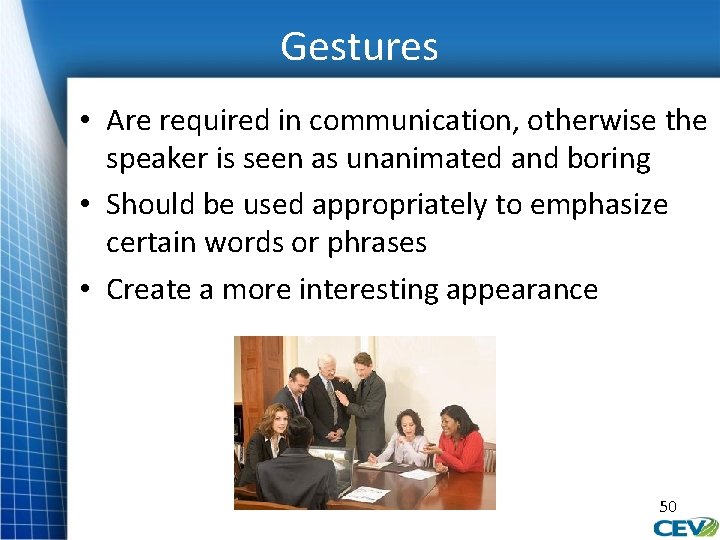 Gestures

• Are required in communication, otherwise the speaker is seen as unanimated and boring
• Should be used appropriately to emphasize certain words or phrases
• Create a more interesting appearance

50

CEV